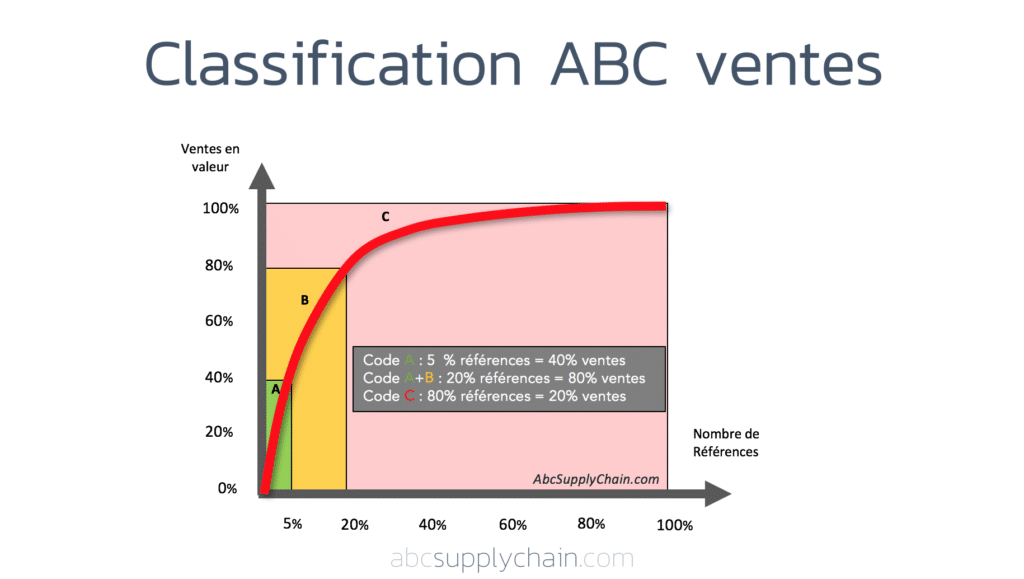 Classification ABC ventes

Ventes en valeur

100%
80%
60%
40%
20%
0%

C
B
A

Code A : 5 % références = 40% ventes
Code A+B : 20% références = 80% ventes
Code C : 80% références = 20% ventes

Nombre de Références

AbcSupplyChain.com

5%
20%
40%
60%
80%
100%

abcsupplychain.com